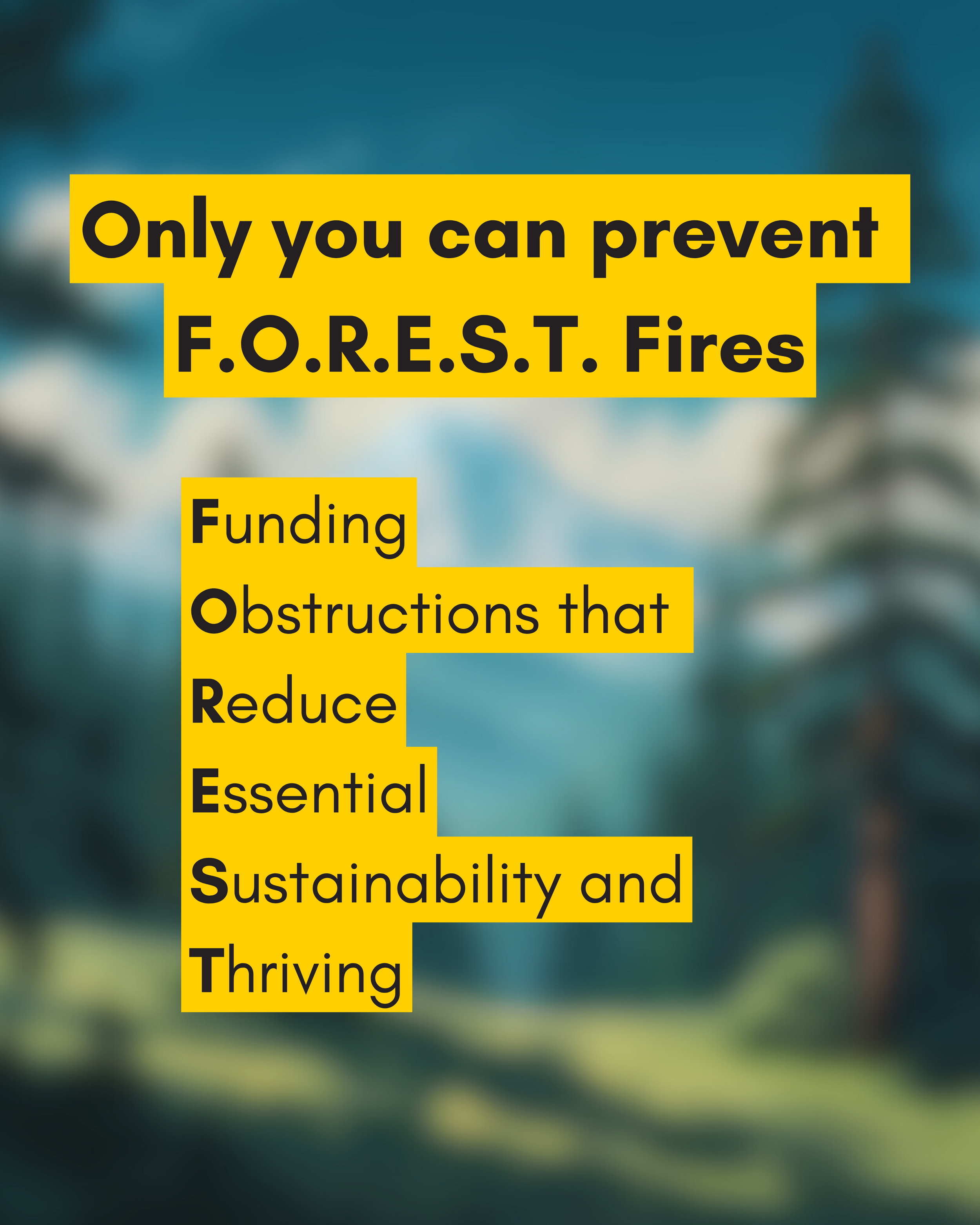 Only you can prevent F.O.R.E.S.T. Fires

Funding
Obstructions that
Reduce
Essential
Sustainability and
Thriving